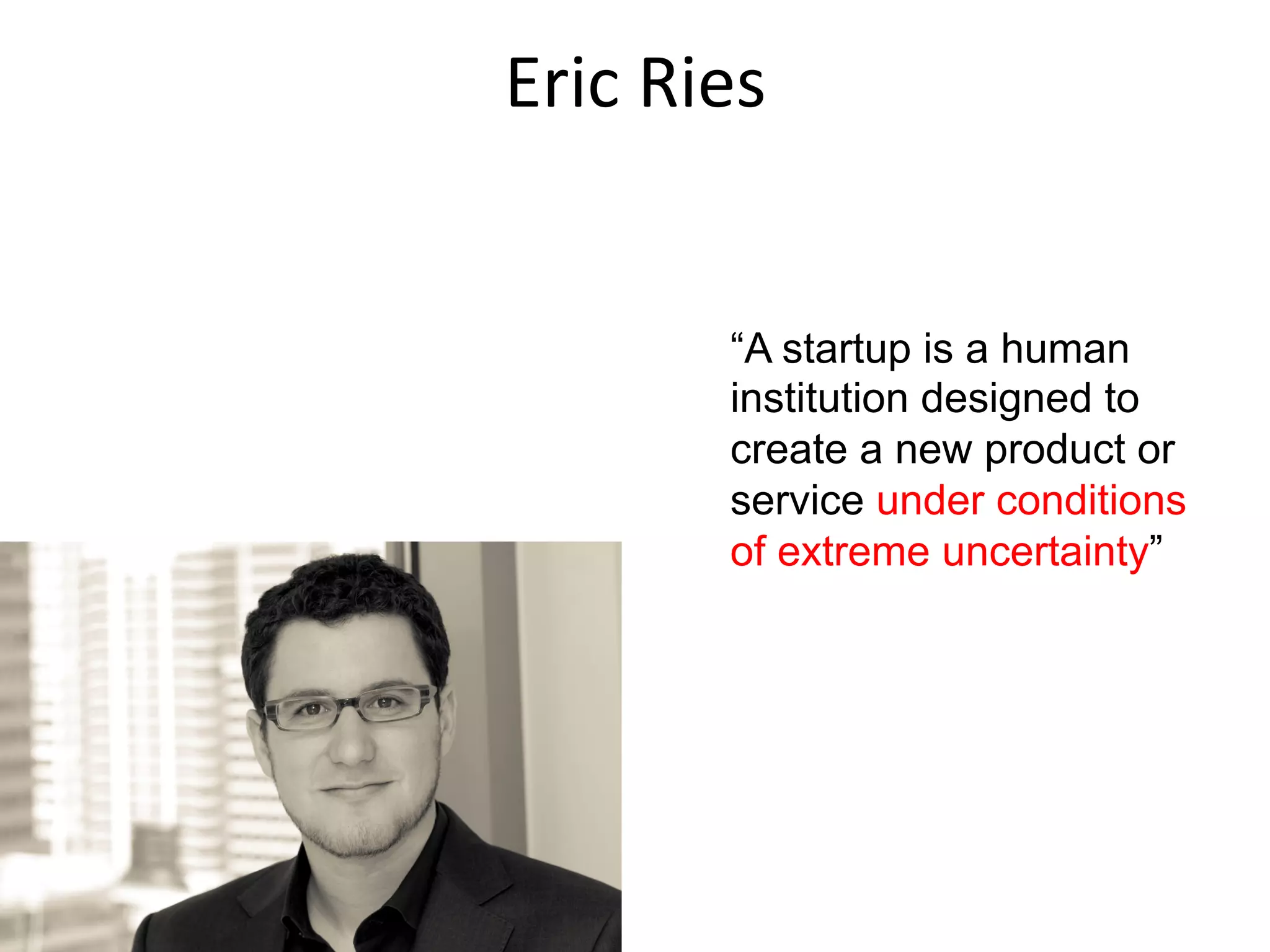 Eric Ries

“A startup is a human institution designed to create a new product or service under conditions of extreme uncertainty”